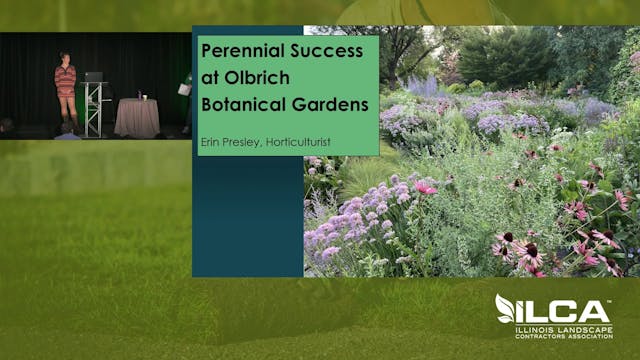 Perennial Success at Olbrich Botanical Gardens

Erin Presley, Horticulturist

ILCA™
ILLINOIS LANDSCAPE CONTRACTORS ASSOCIATION